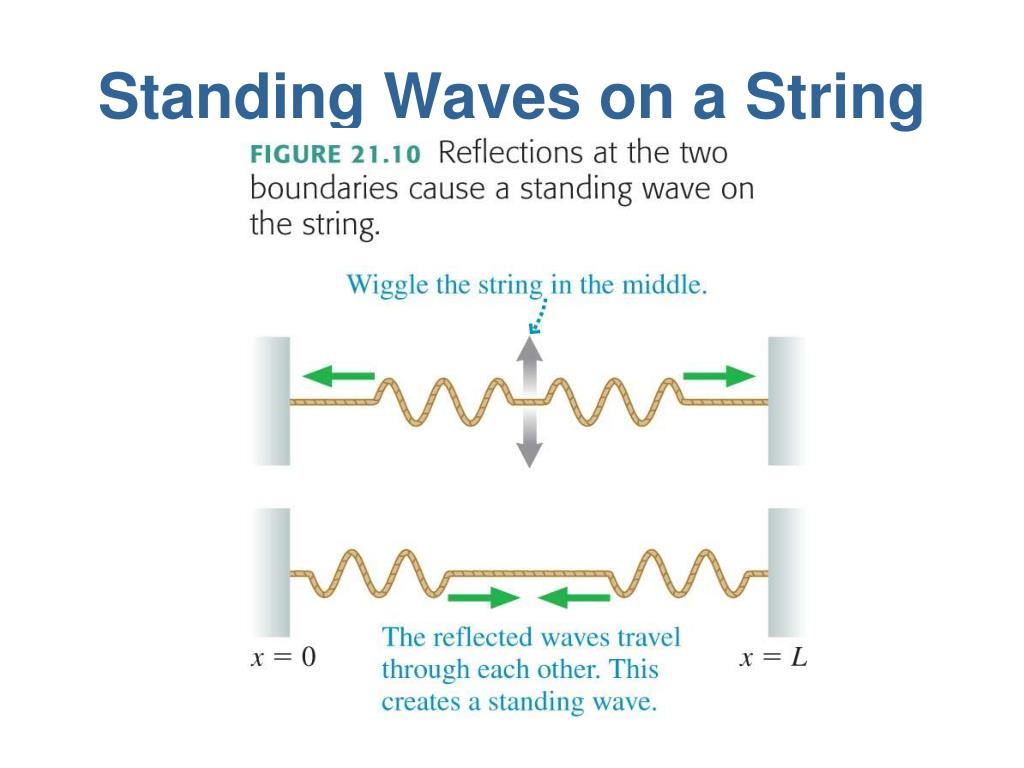 Standing Waves on a String

FIGURE 21.10 Reflections at the two boundaries cause a standing wave on the string.

Wiggle the string in the middle.

$x = 0$

The reflected waves travel through each other. This creates a standing wave.

$x = L$